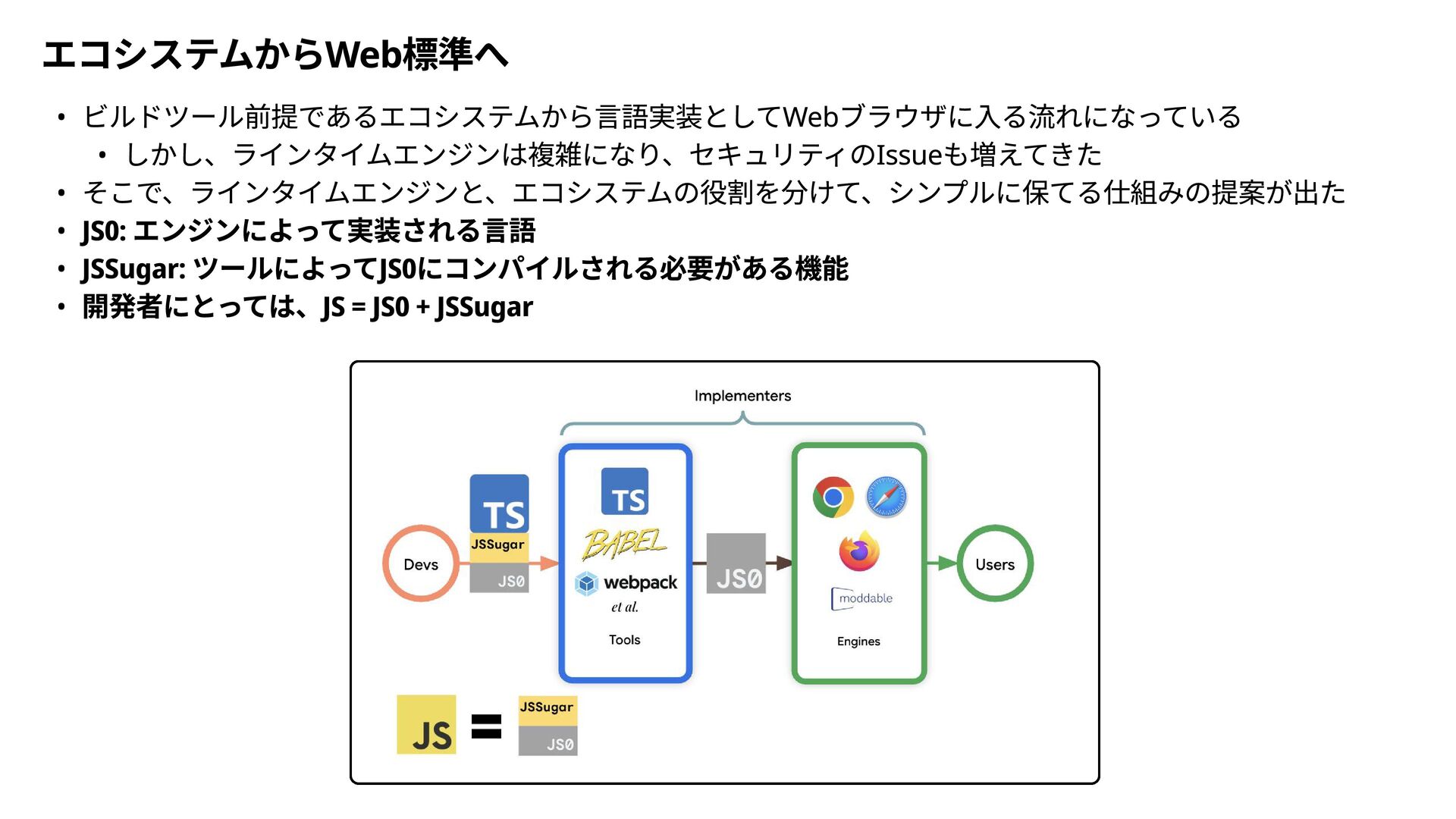 エコシステムからWeb標準へ

• ビルドツール前提であるエコシステムから言語実装としてWebブラウザに入る流れになっている
  • しかし、ラインタイムエンジンは複雑になり、セキュリティのIssueも増えてきた
• そこで、ラインタイムエンジンと、エコシステムの役割を分けて、シンプルに保てる仕組みの提案が出た
• JS0: エンジンによって実装される言語
• JSSugar: ツールによってJS0にコンパイルされる必要がある機能
• 開発者にとっては、JS = JS0 + JSSugar

Implementers

Devs

TS

JSSugar

JS0

TS

BABEL

webpack

et al.

Tools

JS0

moddable

Engines

Users

JS

=

JSSugar

JS0